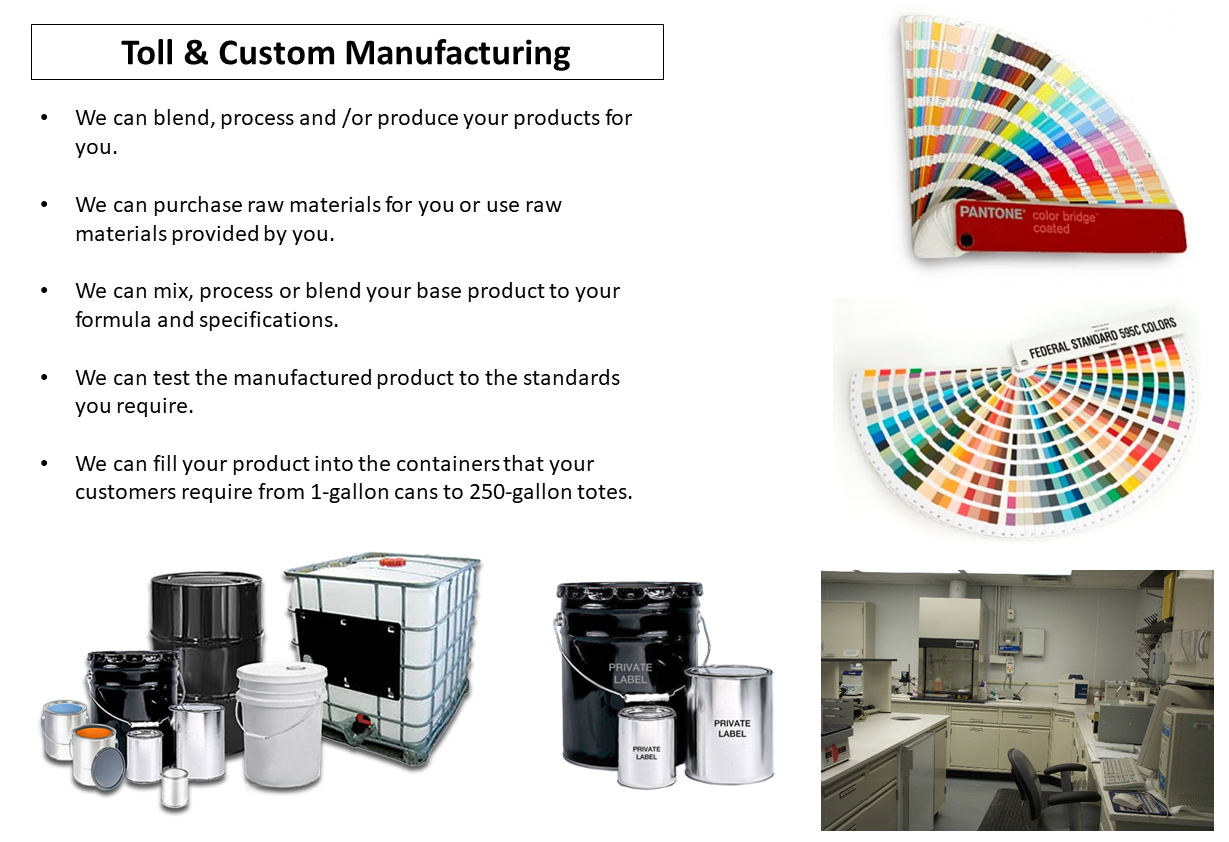 Toll & Custom Manufacturing

• We can blend, process and /or produce your products for you.

• We can purchase raw materials for you or use raw materials provided by you.

• We can mix, process or blend your base product to your formula and specifications.

• We can test the manufactured product to the standards you require.

• We can fill your product into the containers that your customers require from 1-gallon cans to 250-gallon totes.

PANTONE® color bridge® coated

FEDERAL STANDARD 595C COLORS

PRIVATE LABEL

PRIVATE LABEL

PRIVATE LABEL